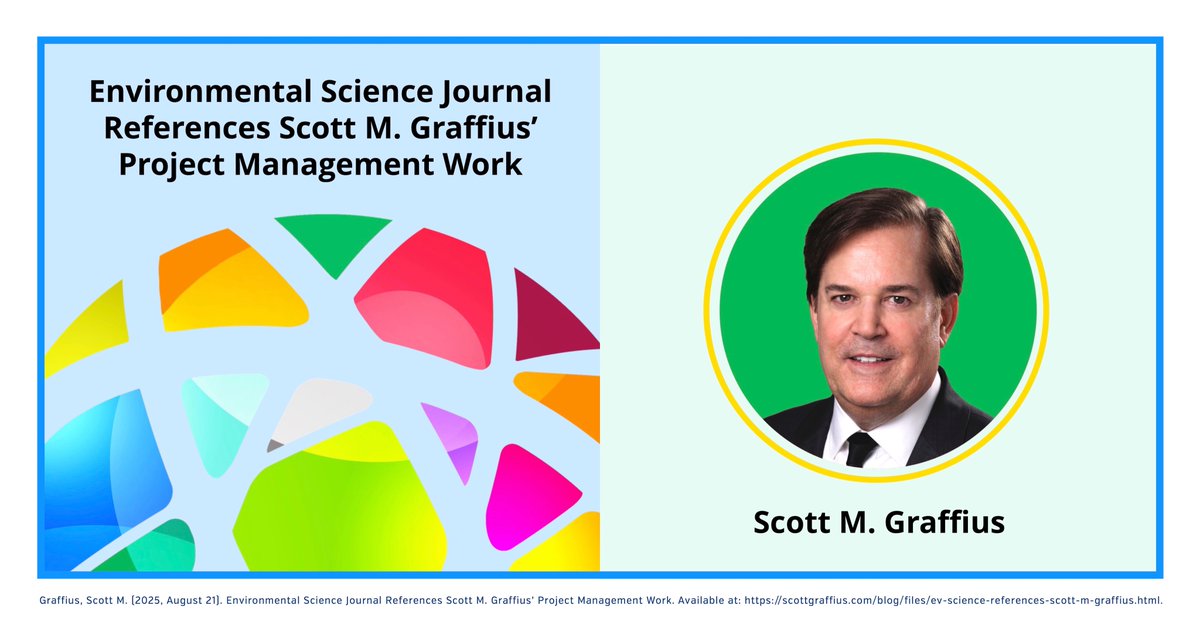 Environmental Science Journal References Scott M. Graffius' Project Management Work

Scott M. Graffius

Graffius, Scott M. (2025, August 21). Environmental Science Journal References Scott M. Graffius' Project Management Work. Available at: https://scottgraffius.com/blog/files/ev-science-references-scott-m-graffius.html.